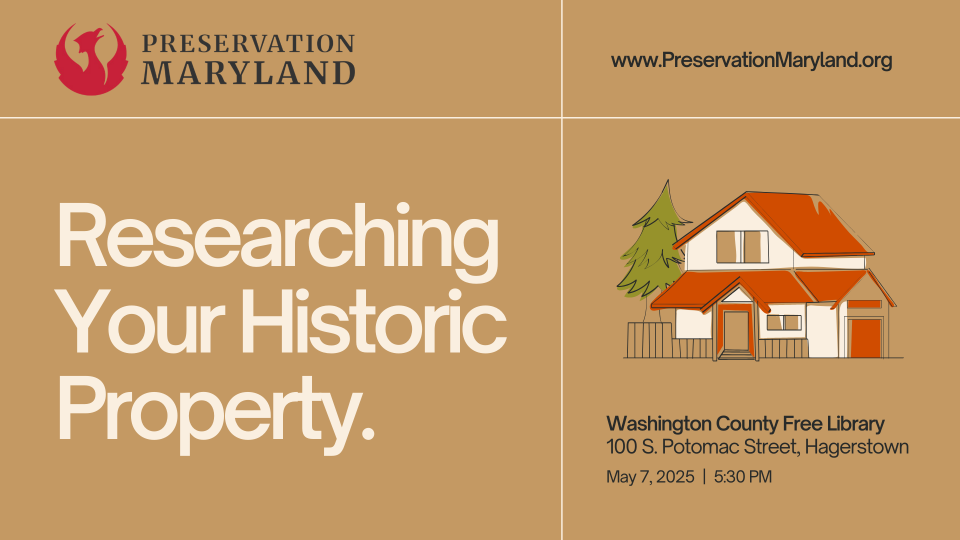 PRESERVATION MARYLAND

www.PreservationMaryland.org

Researching Your Historic Property.

Washington County Free Library
100 S. Potomac Street, Hagerstown

May 7, 2025 | 5:30 PM